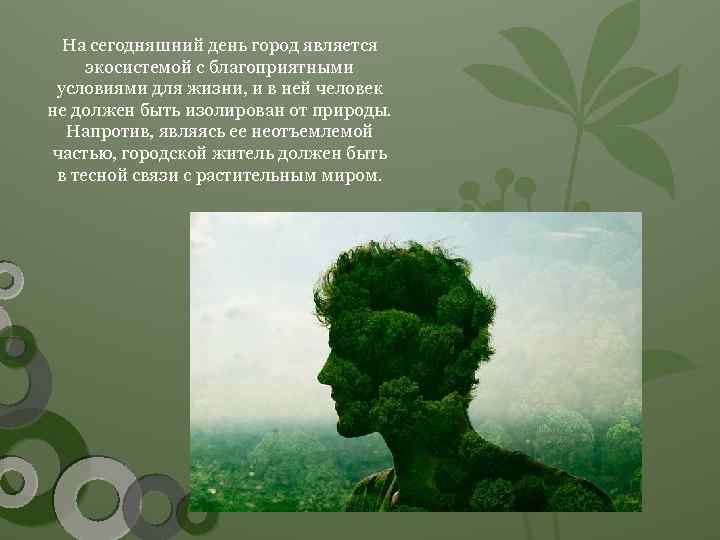 На сегодняшний день город является экосистемой с благоприятными условиями для жизни, и в ней человек не должен быть изолирован от природы. Напротив, являясь ее неотъемлемой частью, городской житель должен быть в тесной связи с растительным миром.